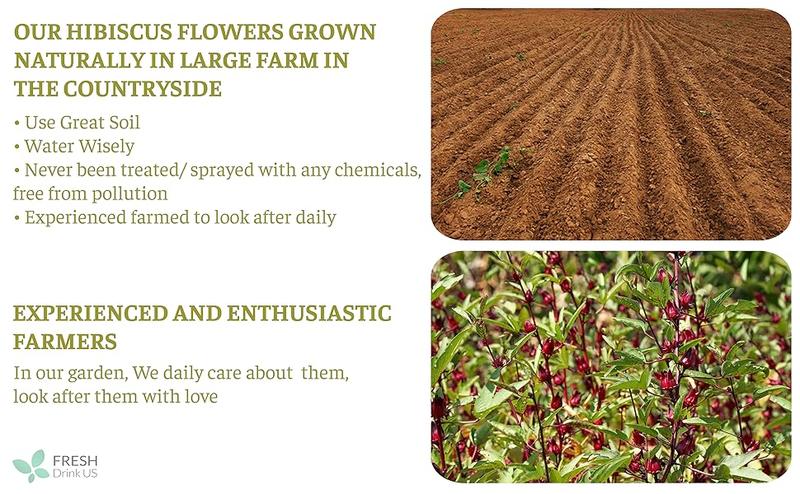 OUR HIBISCUS FLOWERS GROWN NATURALLY IN LARGE FARM IN THE COUNTRYSIDE

• Use Great Soil
• Water Wisely
• Never been treated/ sprayed with any chemicals, free from pollution
• Experienced farmed to look after daily

EXPERIENCED AND ENTHUSIASTIC FARMERS

In our garden, We daily care about them, look after them with love

FRESH
Drink US